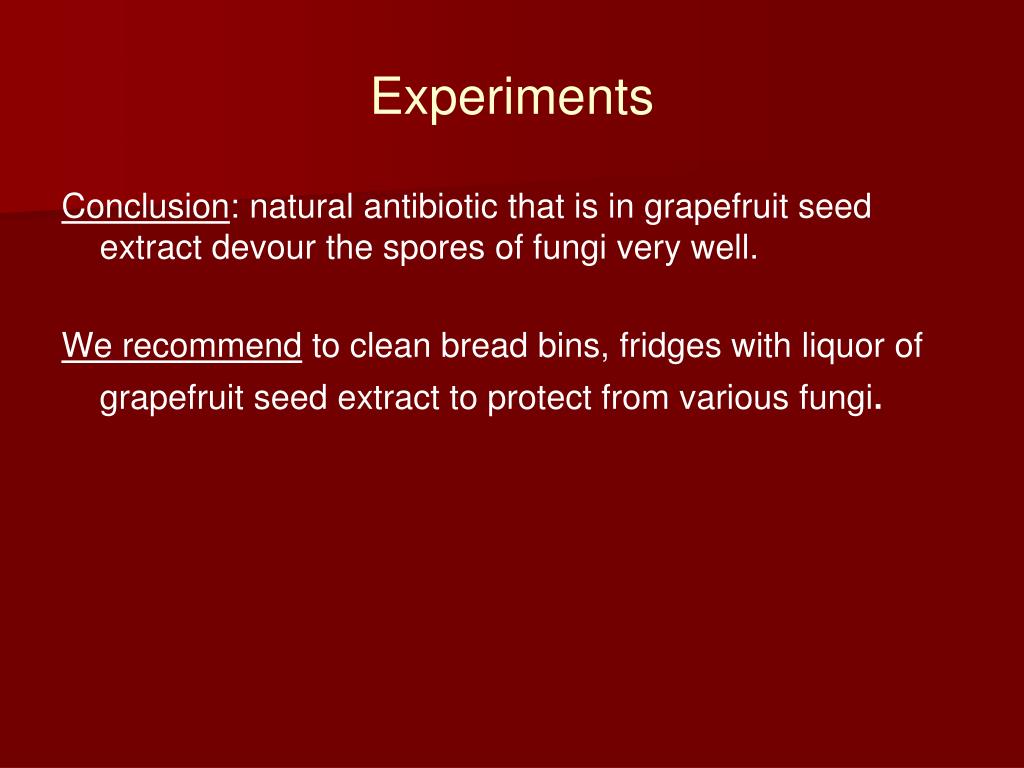 Experiments

Conclusion: natural antibiotic that is in grapefruit seed extract devour the spores of fungi very well.

We recommend to clean bread bins, fridges with liquor of grapefruit seed extract to protect from various fungi.